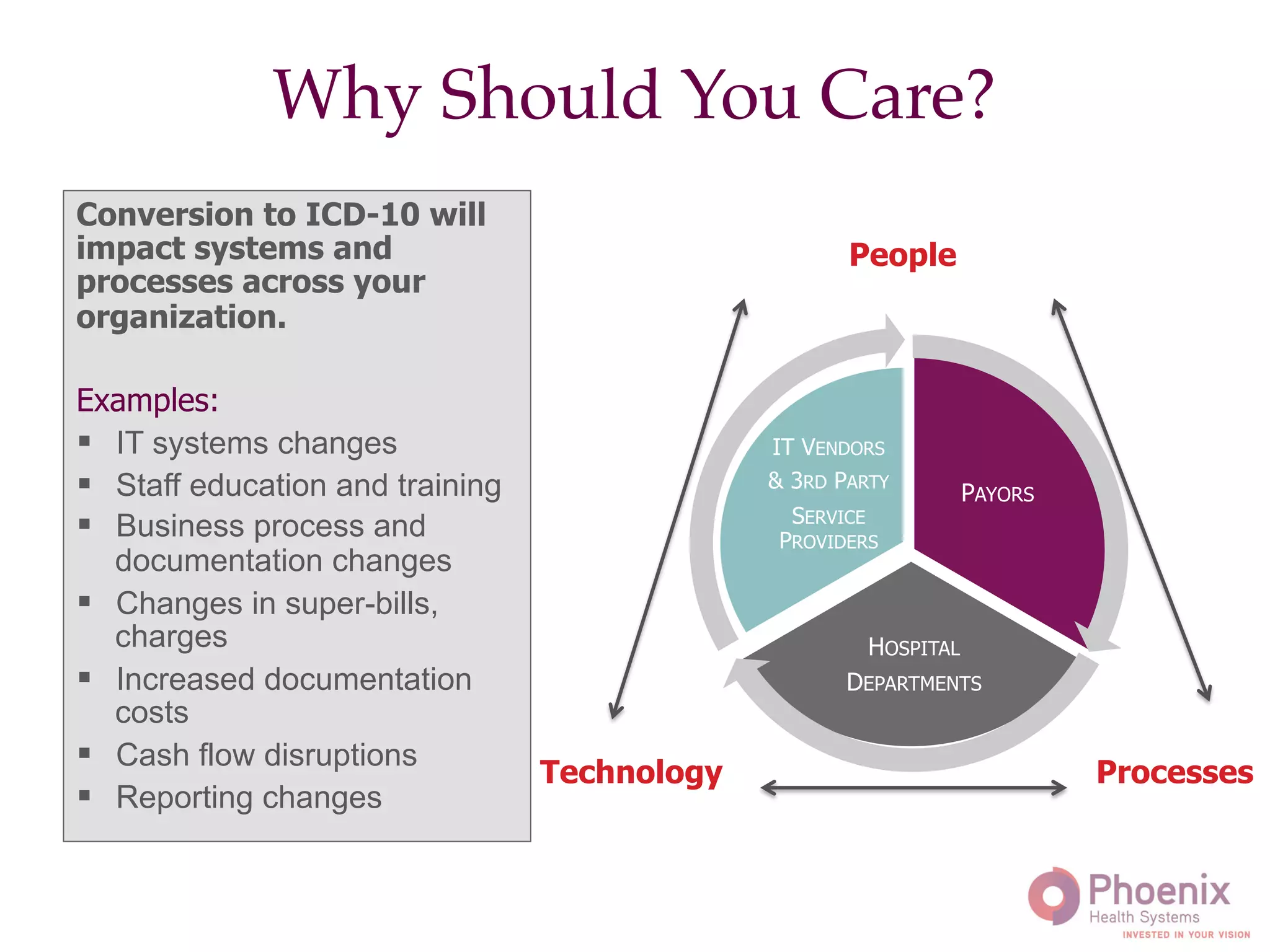 Why Should You Care?

Conversion to ICD-10 will impact systems and processes across your organization.

Examples:
▪ IT systems changes
▪ Staff education and training
▪ Business process and documentation changes
▪ Changes in super-bills, charges
▪ Increased documentation costs
▪ Cash flow disruptions
▪ Reporting changes

People

IT VENDORS & 3RD PARTY SERVICE PROVIDERS

PAYORS

HOSPITAL DEPARTMENTS

Technology

Processes

Phoenix
Health Systems
INVESTED IN YOUR VISION